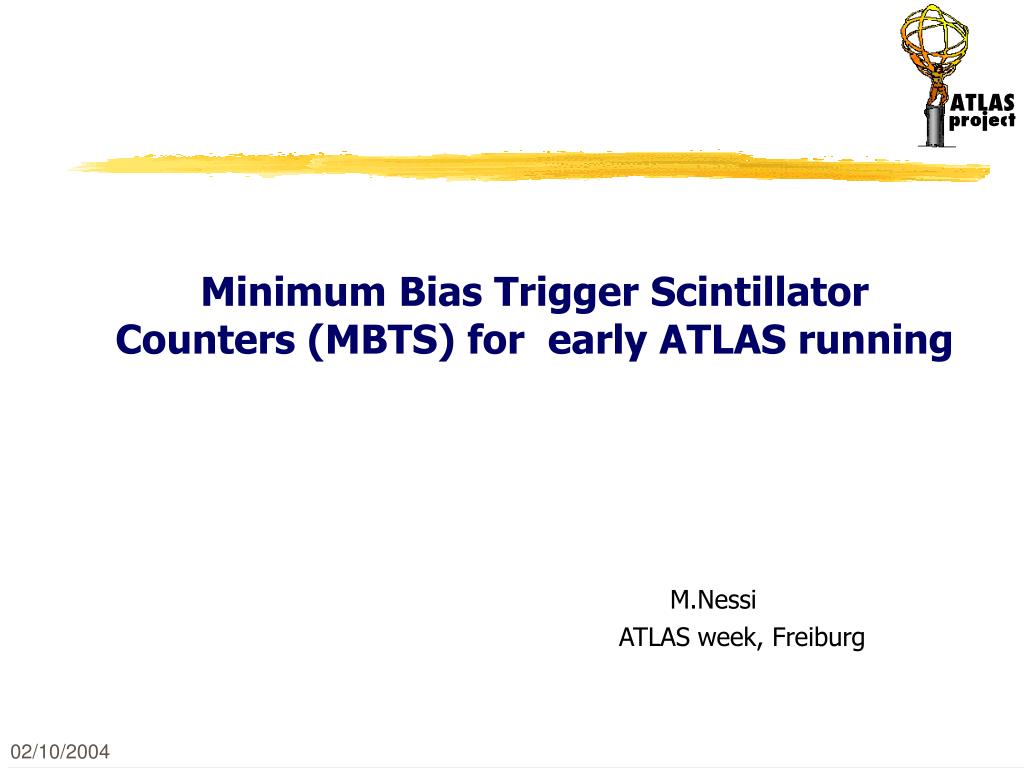 ATLAS project

Minimum Bias Trigger Scintillator Counters (MBTS) for early ATLAS running

M.Nessi
ATLAS week, Freiburg

02/10/2004